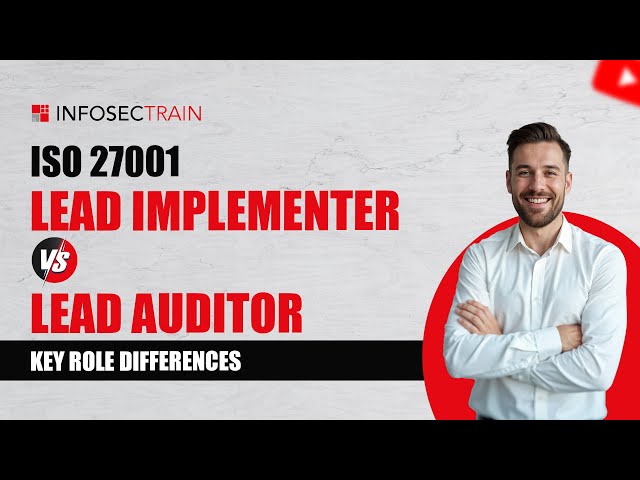 INFOSECTRAIN

ISO 27001

LEAD IMPLEMENTER

VS

LEAD AUDITOR

KEY ROLE DIFFERENCES